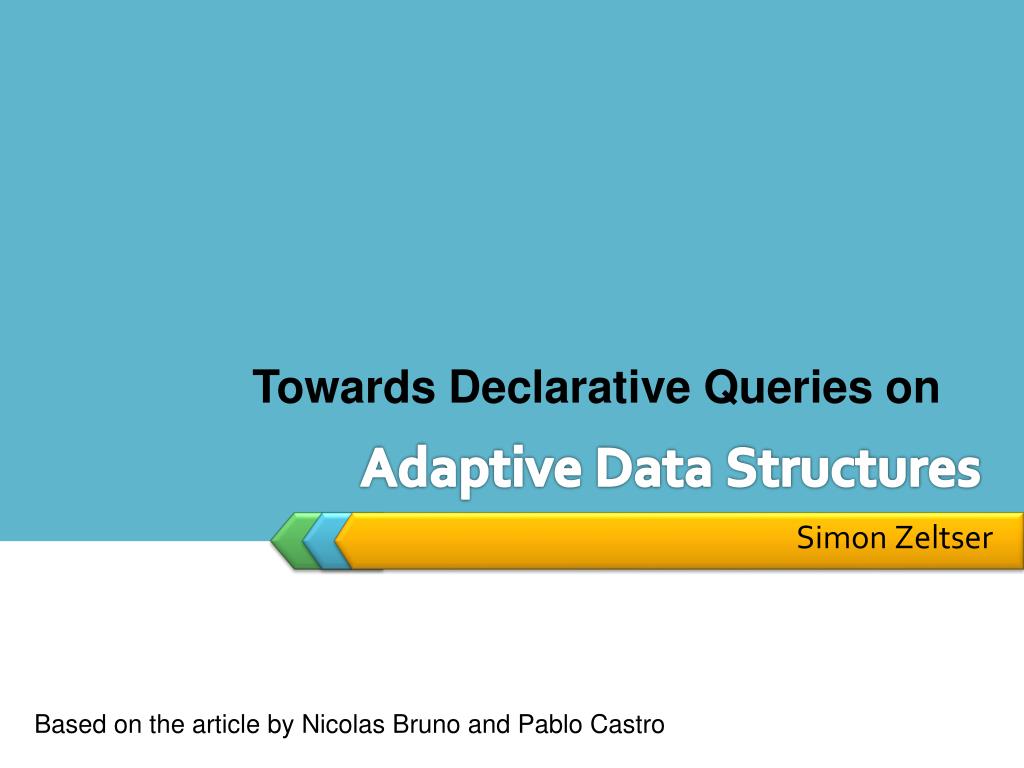 Towards Declarative Queries on
Adaptive Data Structures

Simon Zeltser

Based on the article by Nicolas Bruno and Pablo Castro